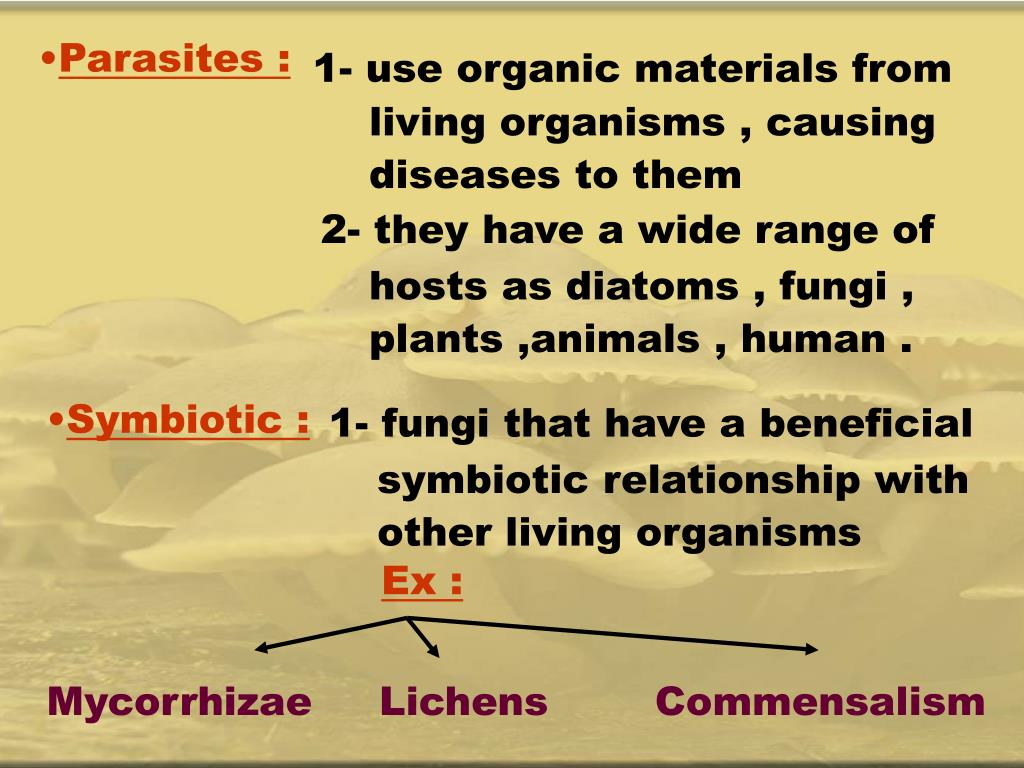 •Parasites : 1- use organic materials from living organisms , causing diseases to them

2- they have a wide range of hosts as diatoms , fungi , plants ,animals , human .

•Symbiotic : 1- fungi that have a beneficial symbiotic relationship with other living organisms

Ex :

Mycorrhizae Lichens Commensalism